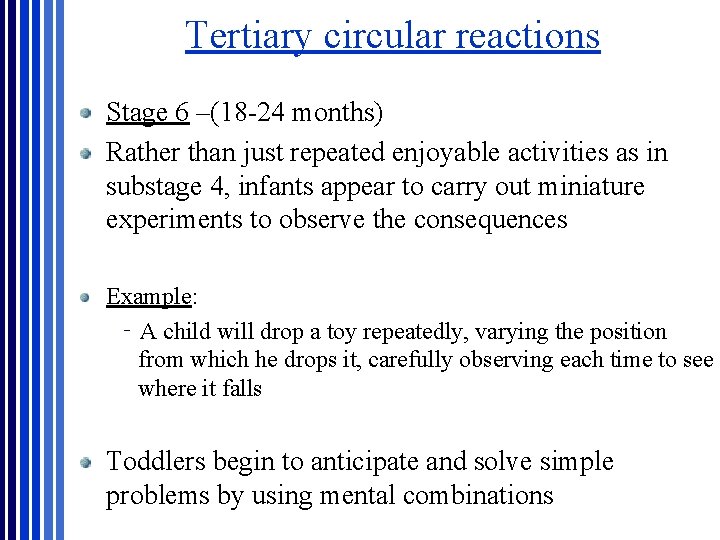 Tertiary circular reactions

Stage 6 –(18-24 months)

Rather than just repeated enjoyable activities as in substage 4, infants appear to carry out miniature experiments to observe the consequences

Example:

- A child will drop a toy repeatedly, varying the position from which he drops it, carefully observing each time to see where it falls

Toddlers begin to anticipate and solve simple problems by using mental combinations